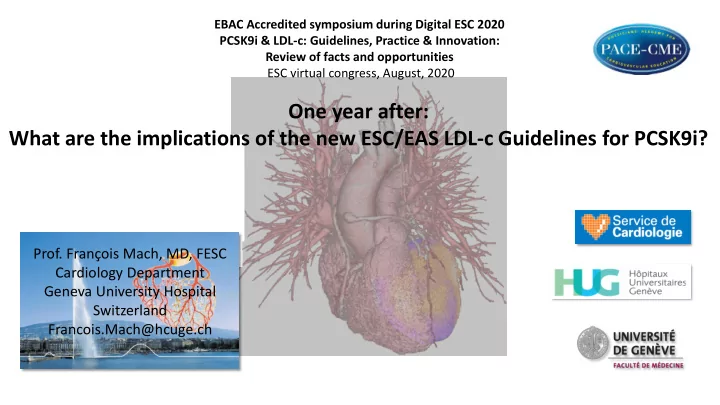 EBAC Accredited symposium during Digital ESC 2020
PCSK9i & LDL-c: Guidelines, Practice & Innovation:
Review of facts and opportunities
ESC virtual congress, August, 2020

PACE-CME

One year after:
What are the implications of the new ESC/EAS LDL-c Guidelines for PCSK9i?

Prof. François Mach, MD, FESC
Cardiology Department
Geneva University Hospital
Switzerland
Francois.Mach@hcuge.ch

Service de Cardiologie

HUG Hôpitaux Universitaires Genève

UNIVERSITÉ DE GENÈVE
FACULTÉ DE MÉDECINE